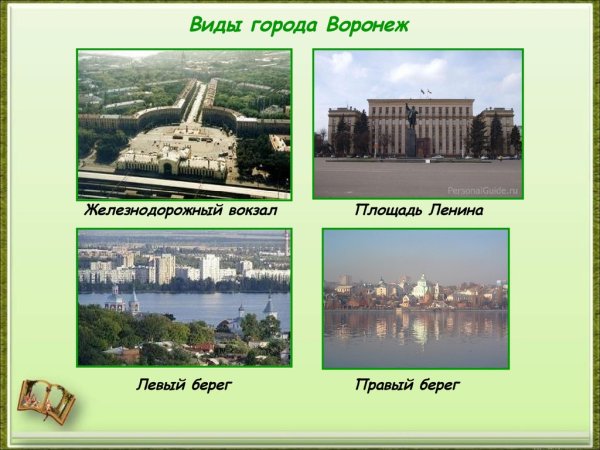 Виды города Воронеж

PersonalGuide.ru

Железнодорожный вокзал

Площадь Ленина

Левый берег

Правый берег